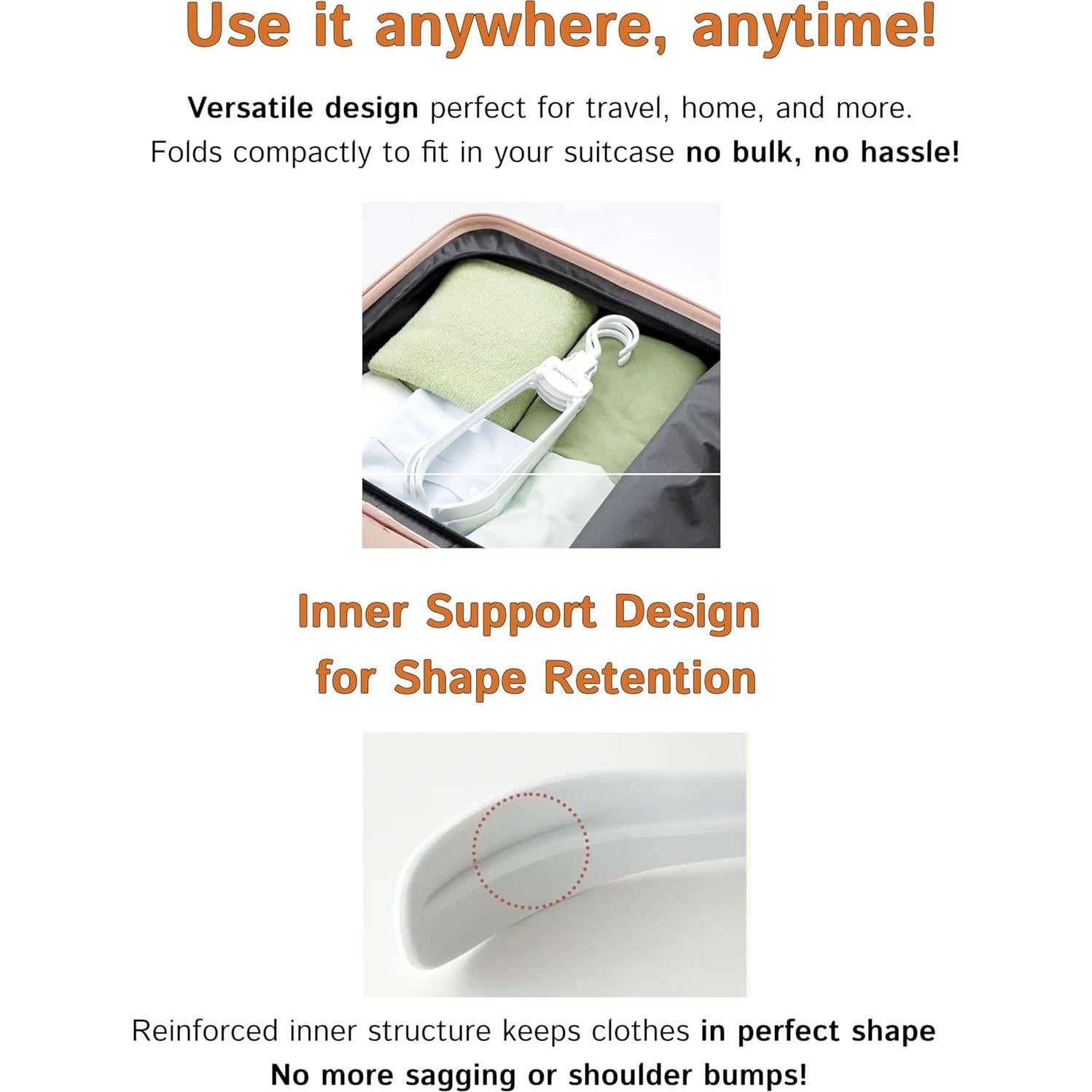 Use it anywhere, anytime!

Versatile design perfect for travel, home, and more. Folds compactly to fit in your suitcase no bulk, no hassle!

MONOTAIL

Inner Support Design for Shape Retention

Reinforced inner structure keeps clothes in perfect shape
No more sagging or shoulder bumps!